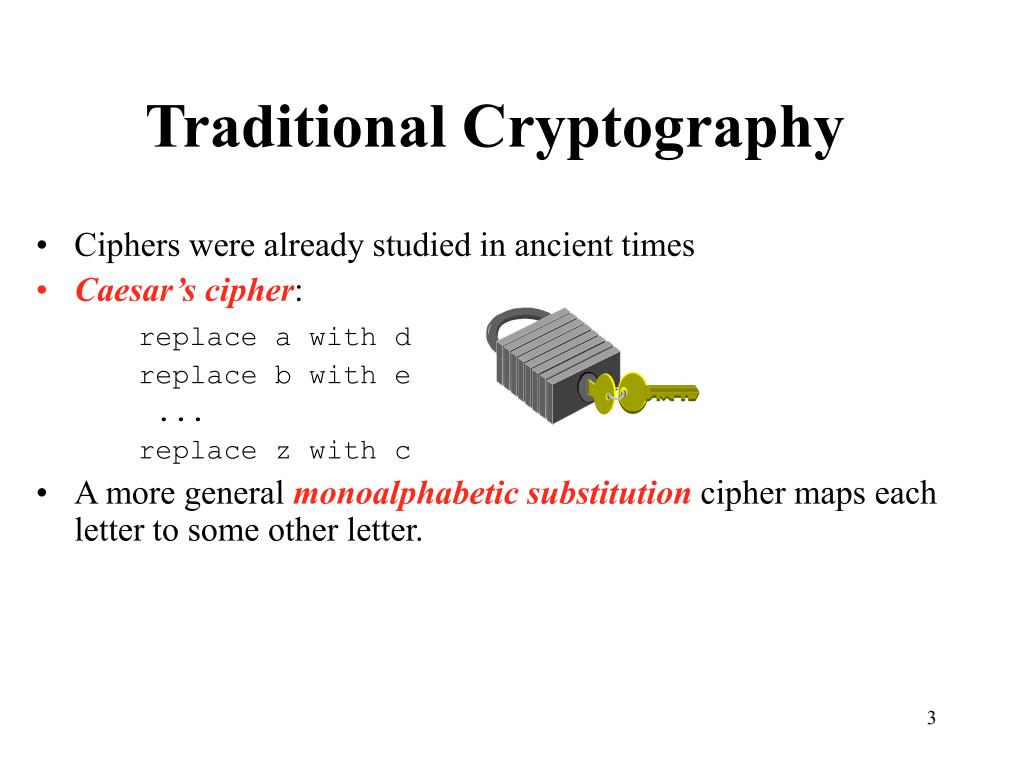 Traditional Cryptography

• Ciphers were already studied in ancient times
• Caesar's cipher:

replace a with d
replace b with e
...
replace z with c

• A more general monoalphabetic substitution cipher maps each letter to some other letter.

3